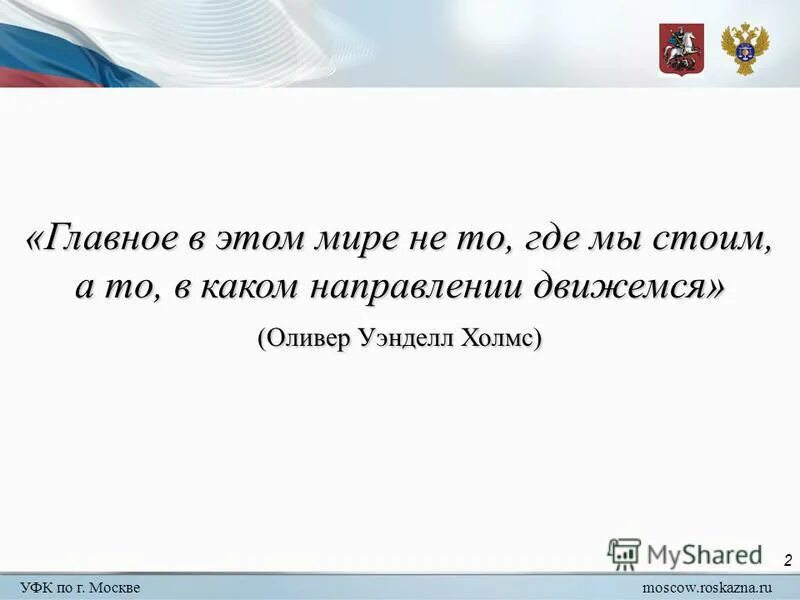 «Главное в этом мире не то, где мы стоим, а то, в каком направлении движемся»

(Оливер Уэнделл Холмс)

MyShared

2

УФК по г. Москве

moscow.roskazna.ru